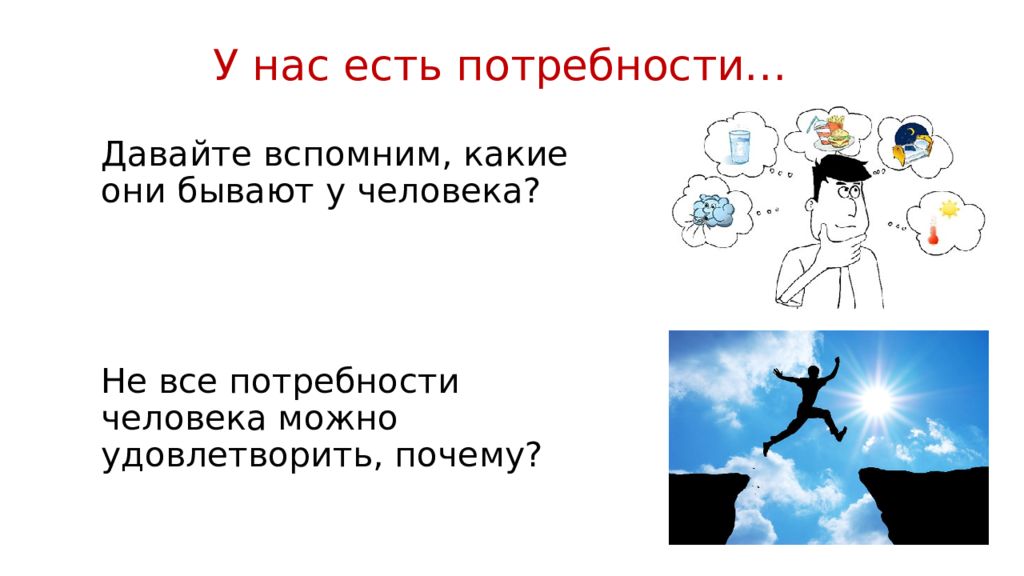 У нас есть потребности…

Давайте вспомним, какие они бывают у человека?

Не все потребности человека можно удовлетворить, почему?